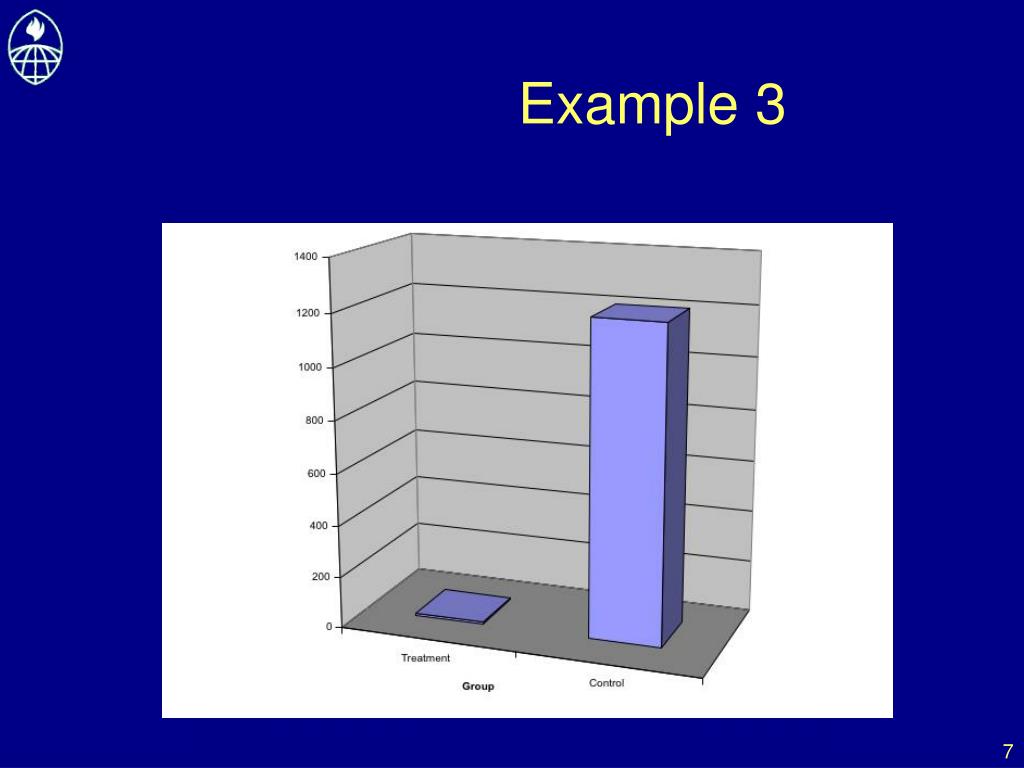 Example 3

1400
1200
1000
800
600
400
200
0

Treatment
Control
Group

7